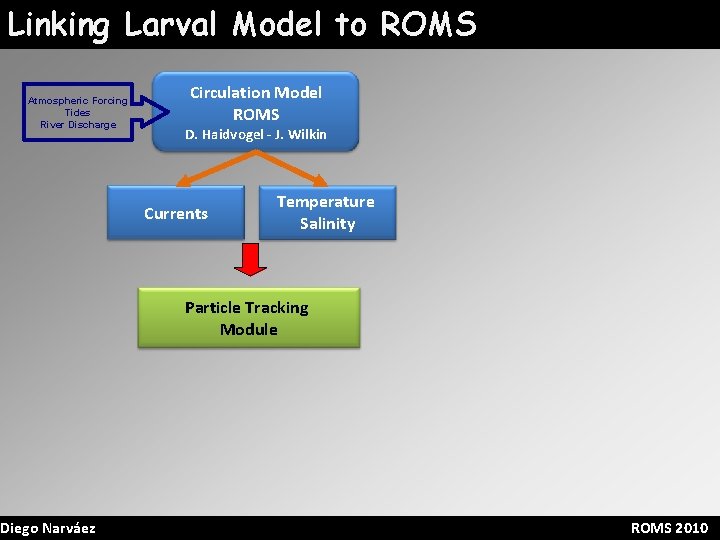 Linking Larval Model to ROMS

Atmospheric Forcing
Tides
River Discharge

Circulation Model
ROMS
D. Haidvogel - J. Wilkin

Currents

Temperature
Salinity

Particle Tracking
Module

Diego Narváez

ROMS 2010